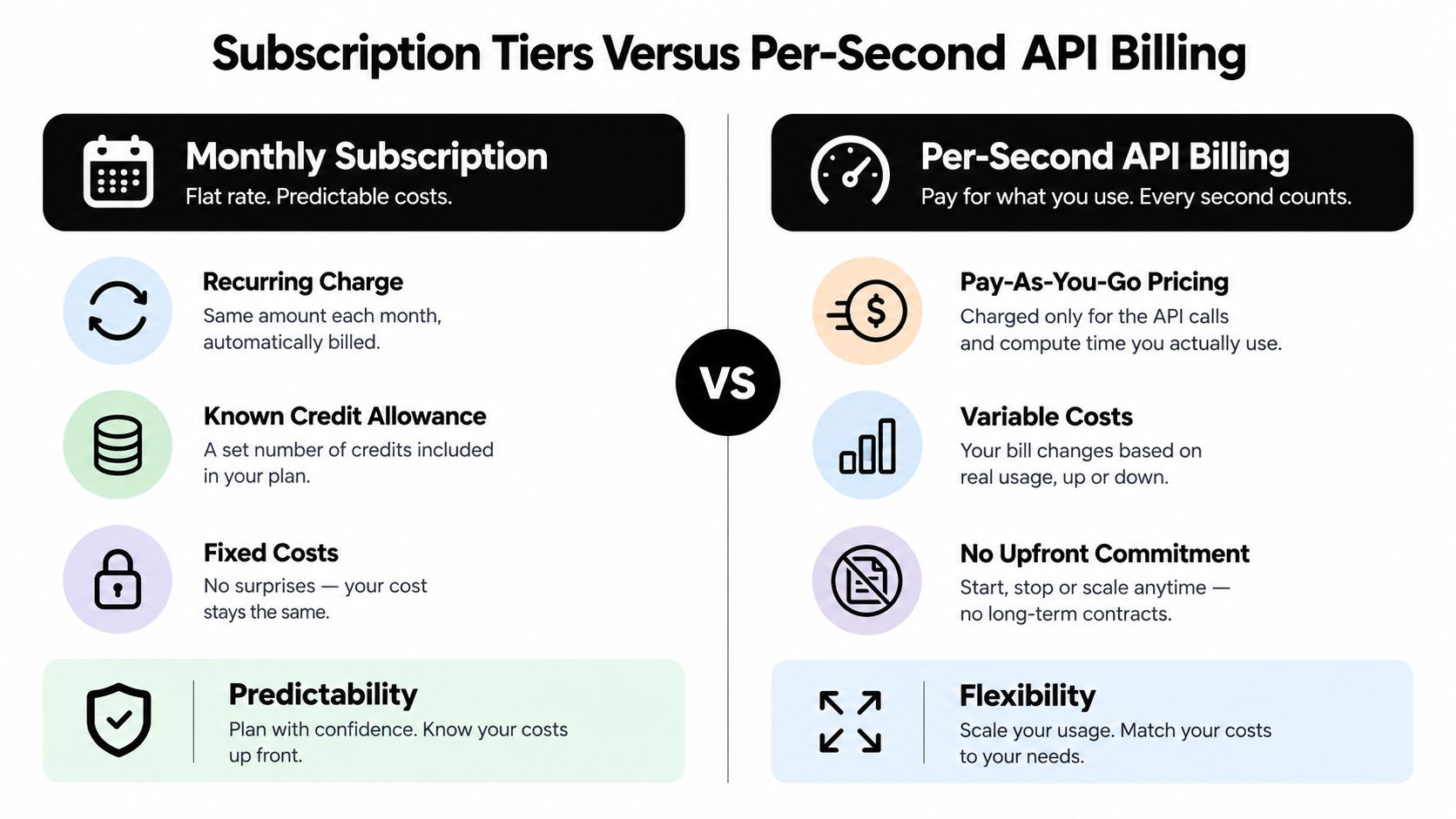 Subscription Tiers Versus Per-Second API Billing

Monthly Subscription
Flat rate. Predictable costs.

Recurring Charge
Same amount each month, automatically billed.

Known Credit Allowance
A set number of credits included in your plan.

Fixed Costs
No surprises — your cost stays the same.

Predictability
Plan with confidence. Know your costs up front.

VS

Per-Second API Billing
Pay for what you use. Every second counts.

Pay-As-You-Go Pricing
Charged only for the API calls and compute time you actually use.

Variable Costs
Your bill changes based on real usage, up or down.

No Upfront Commitment
Start, stop or scale anytime — no long-term contracts.

Flexibility
Scale your usage. Match your costs to your needs.